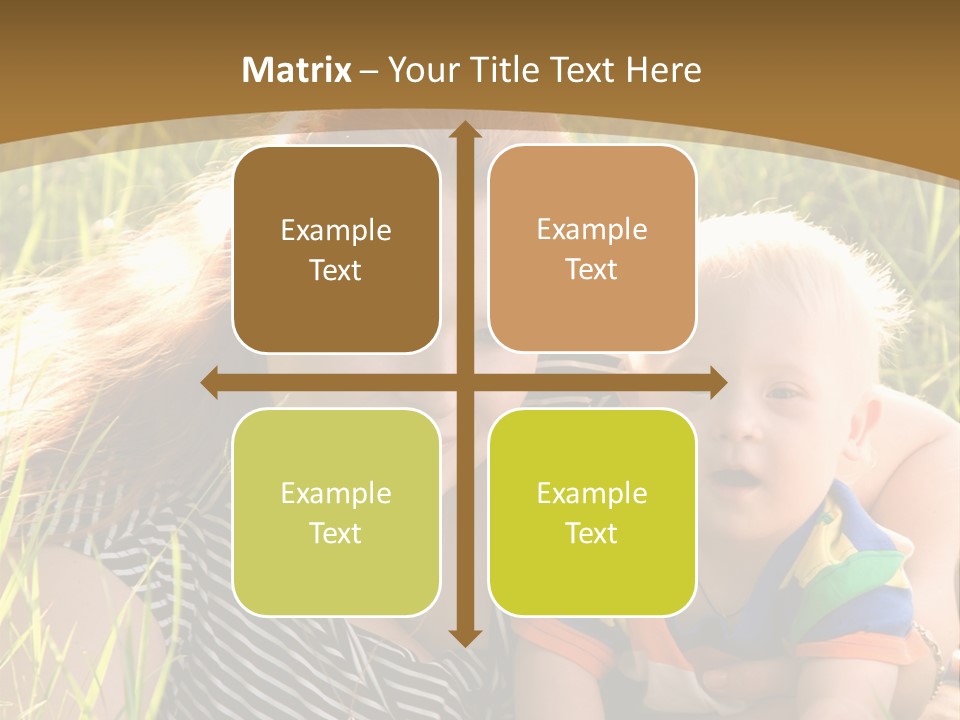 Matrix – Your Title Text Here

Example Text

Example Text

Example Text

Example Text